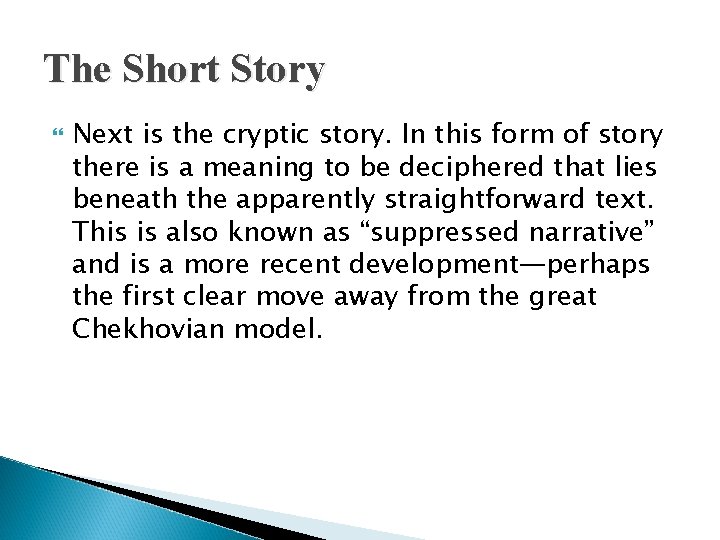 The Short Story

Next is the cryptic story. In this form of story there is a meaning to be deciphered that lies beneath the apparently straightforward text. This is also known as “suppressed narrative” and is a more recent development—perhaps the first clear move away from the great Chekhovian model.